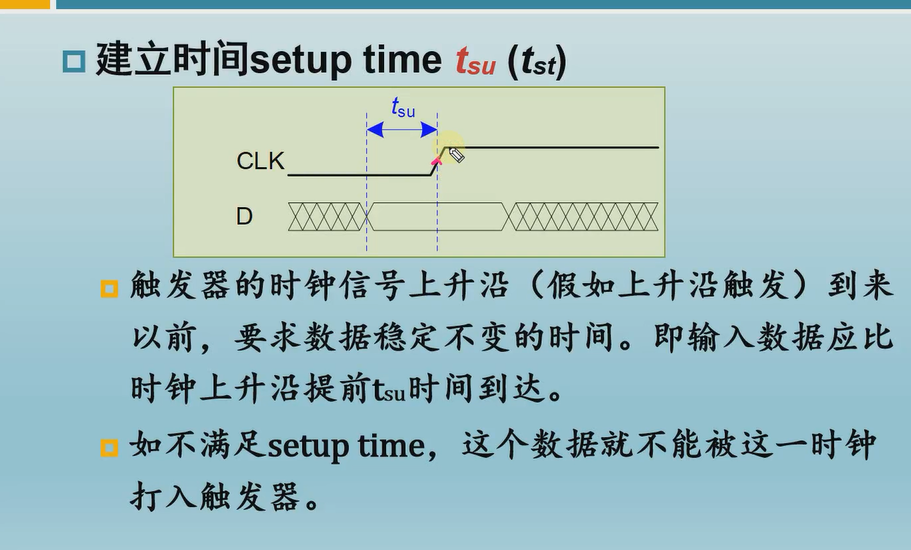 建立时间setup time $t_{su}$ ($t_{st}$)

$t_{su}$

CLK

D

触发器的时钟信号上升沿（假如上升沿触发）到来以前，要求数据稳定不变的时间。即输入数据应比时钟上升沿提前$t_{su}$时间到达。

如不满足setup time，这个数据就不能被这一时钟打入触发器。